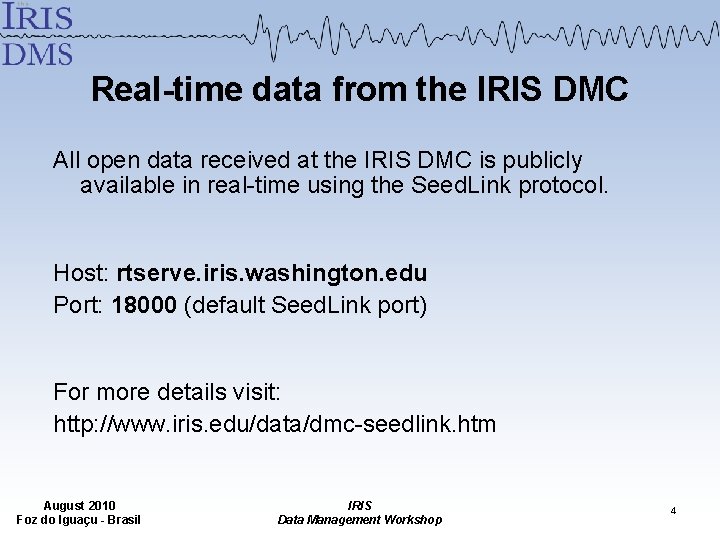 IRIS
DMS

Real-time data from the IRIS DMC

All open data received at the IRIS DMC is publicly available in real-time using the SeedLink protocol.

Host: rtserve.iris.washington.edu
Port: 18000 (default SeedLink port)

For more details visit:
http://www.iris.edu/data/dmc-seedlink.htm

August 2010
Foz do Iguaçu - Brasil

IRIS
Data Management Workshop

4